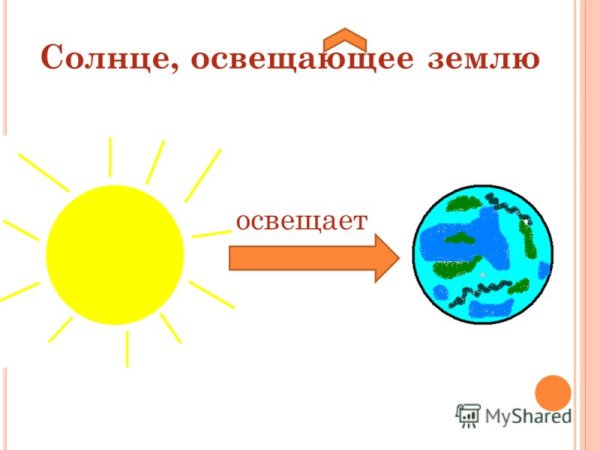 Солнце, освещающее землю

освещает

MyShared